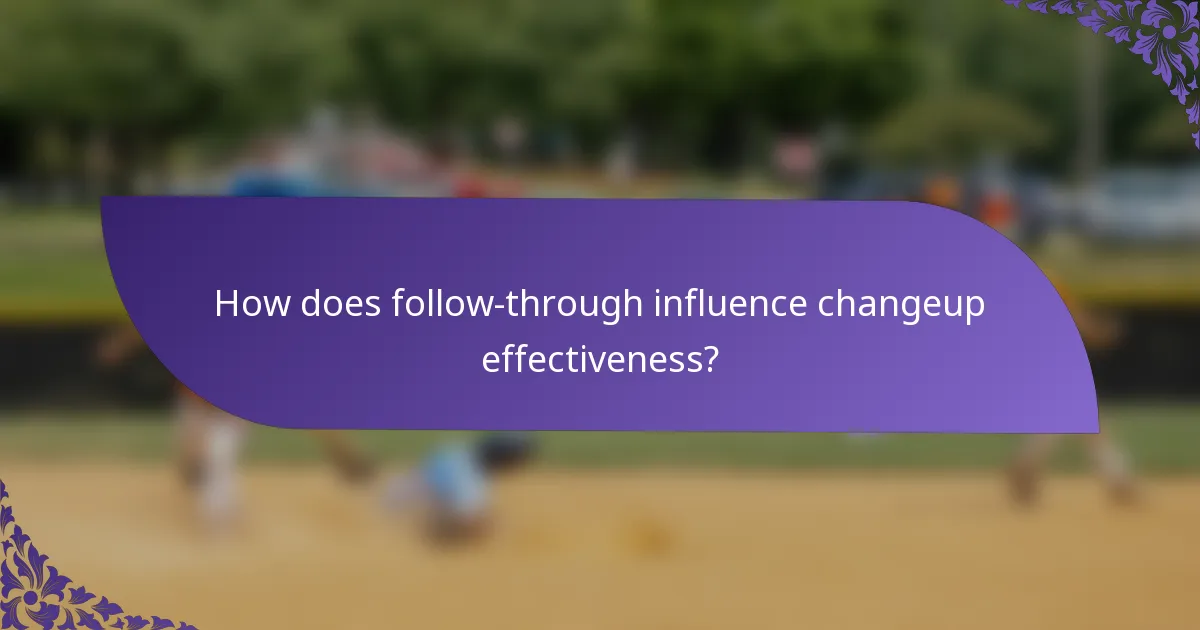 How does follow-through influence changeup effectiveness?